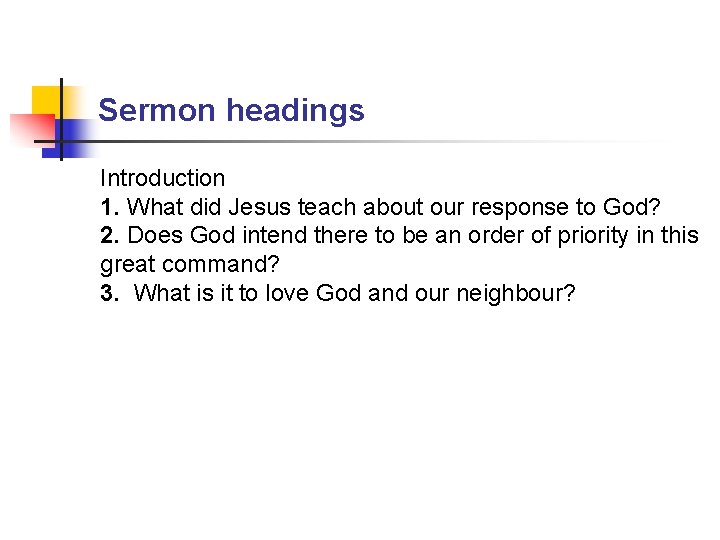 Sermon headings

Introduction
1. What did Jesus teach about our response to God?
2. Does God intend there to be an order of priority in this great command?
3. What is it to love God and our neighbour?